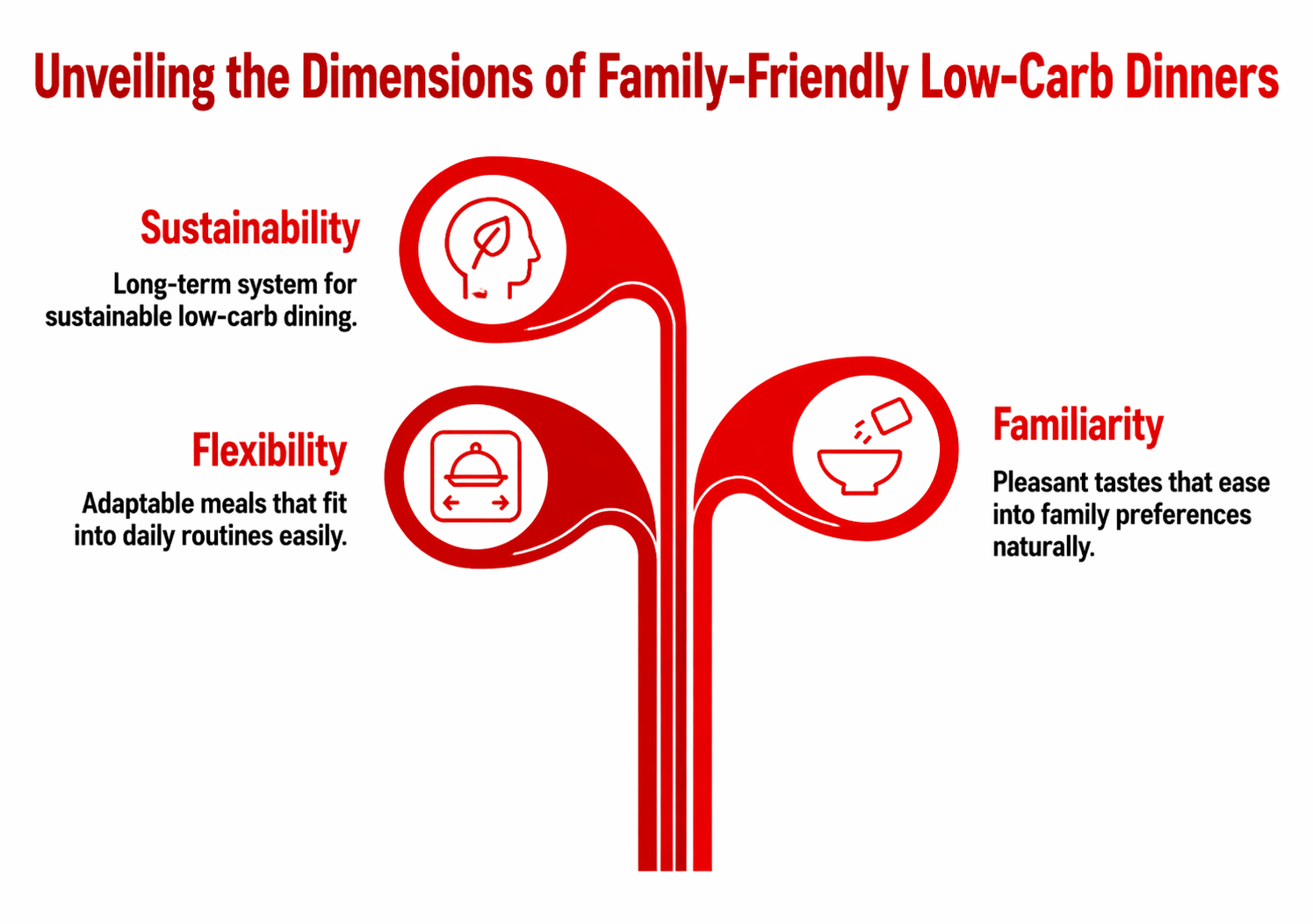 Unveiling the Dimensions of Family-Friendly Low-Carb Dinners

Sustainability

Long-term system for sustainable low-carb dining.

Flexibility

Adaptable meals that fit into daily routines easily.

Familiarity

Pleasant tastes that ease into family preferences naturally.